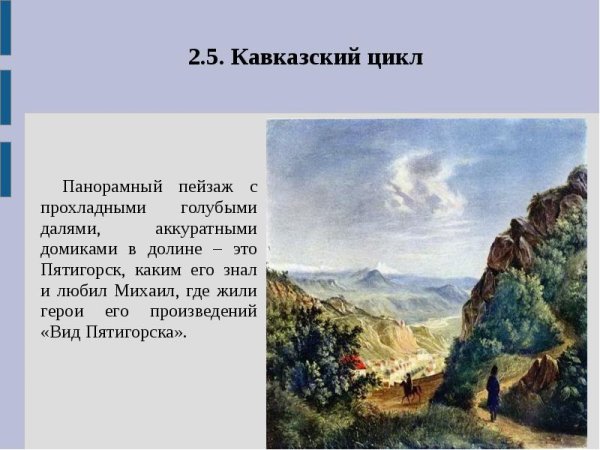 2.5. Кавказский цикл

Панорамный пейзаж с прохладными голубыми далями, аккуратными домиками в долине – это Пятигорск, каким его знал и любил Михаил, где жили герои его произведений «Вид Пятигорска».